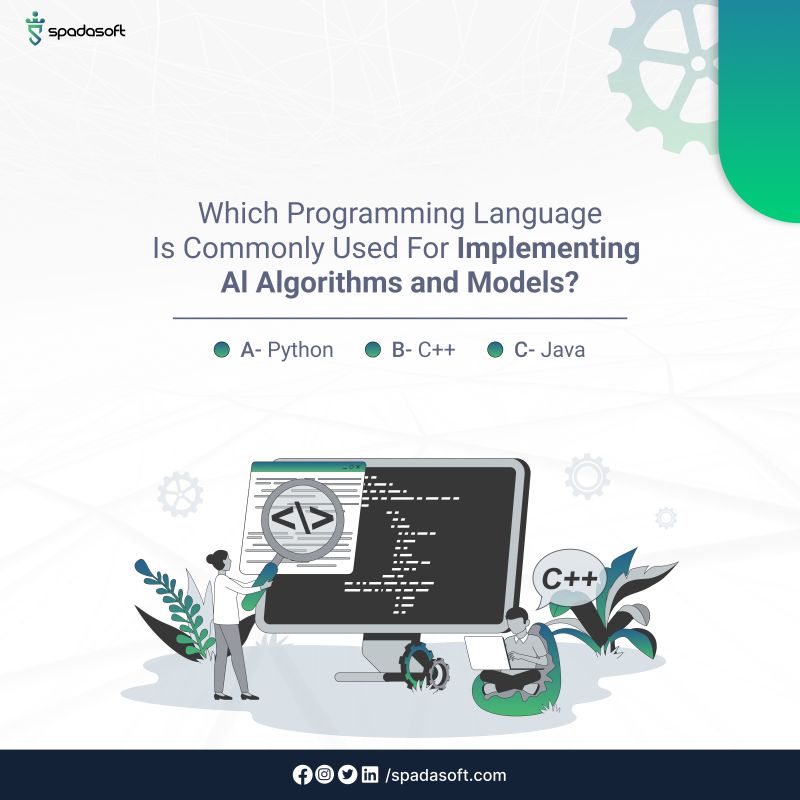 spadasoft

Which Programming Language Is Commonly Used For Implementing AI Algorithms and Models?

A- Python B- C++ C- Java

</>

C++

/spadasoft.com